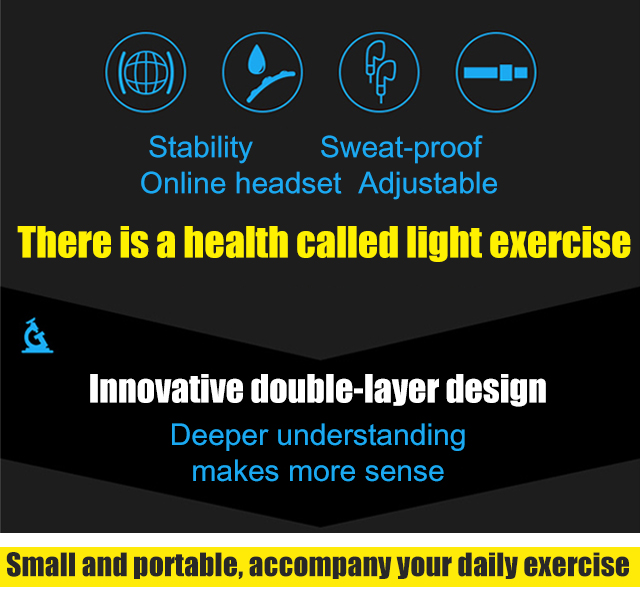 Stability Sweat-proof
Online headset Adjustable

There is a health called light exercise

Innovative double-layer design

Deeper understanding makes more sense

Small and portable, accompany your daily exercise